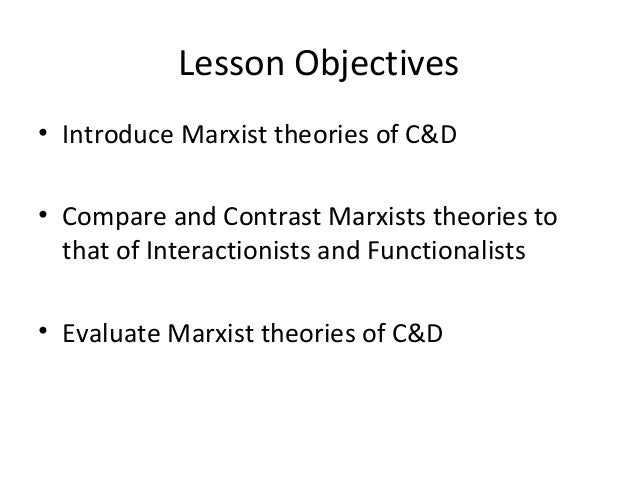 Lesson Objectives

• Introduce Marxist theories of C&D

• Compare and Contrast Marxists theories to that of Interactionists and Functionalists

• Evaluate Marxist theories of C&D